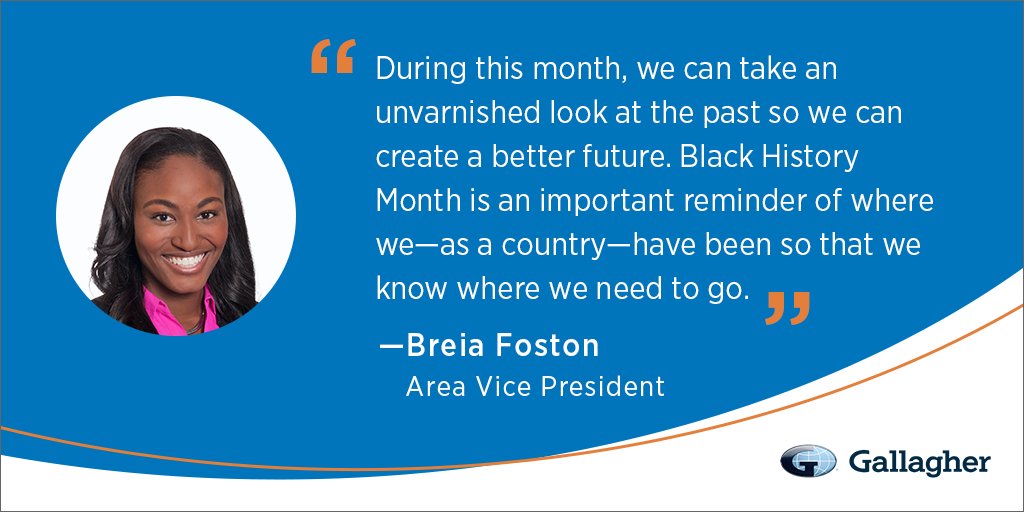 “During this month, we can take an unvarnished look at the past so we can create a better future. Black History Month is an important reminder of where we—as a country—have been so that we know where we need to go.”

—Breia Foston
Area Vice President

Gallagher